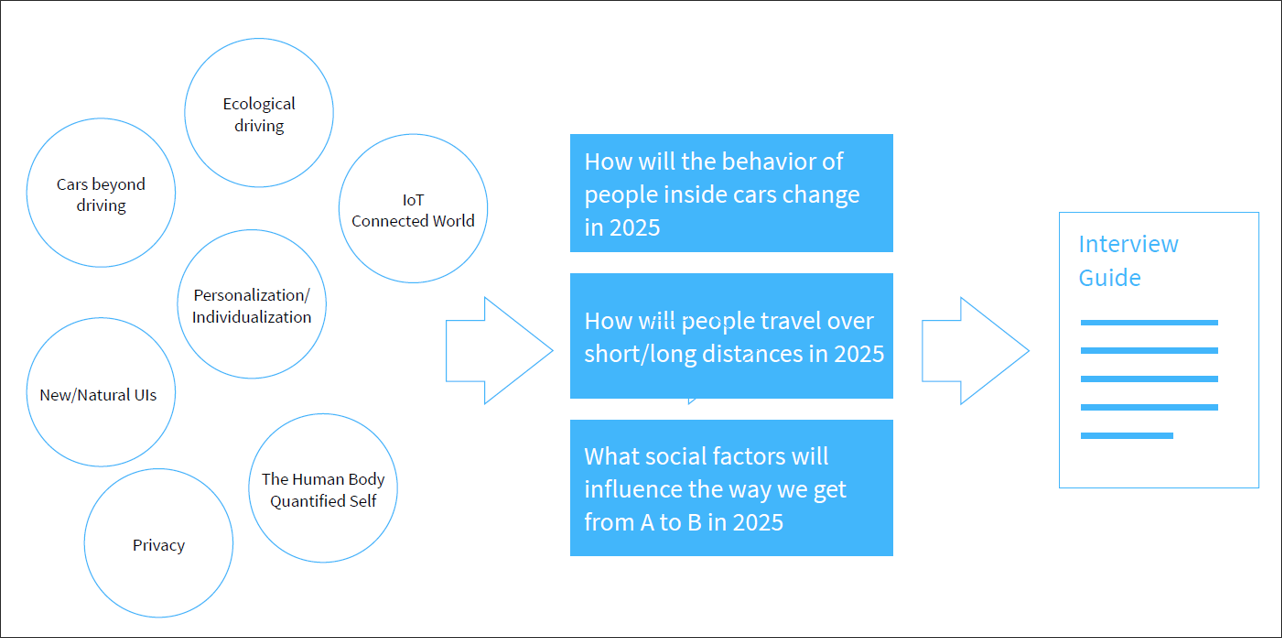 Ecological driving

Cars beyond driving

IoT Connected World

Personalization/ Individualization

New/Natural UIs

The Human Body Quantified Self

Privacy

How will the behavior of people inside cars change in 2025

How will people travel over short/long distances in 2025

What social factors will influence the way we get from A to B in 2025

Interview Guide